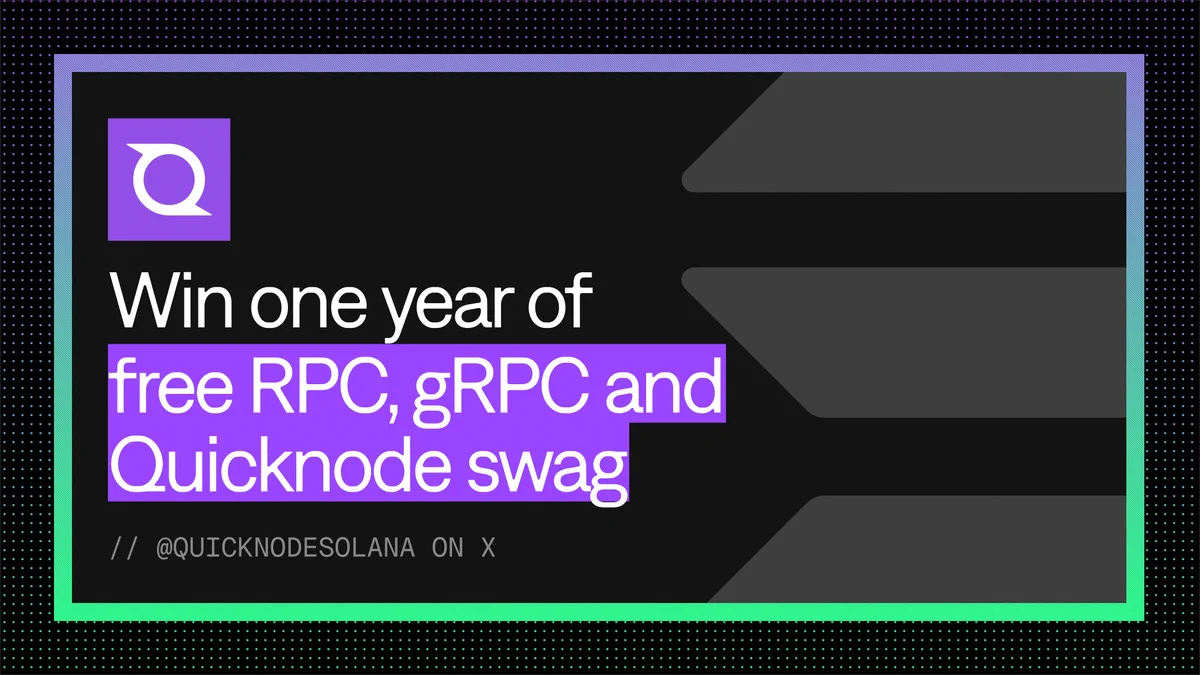 Win one year of free RPC, gRPC and Quicknode swag

// @QUICKNODESOLANA ON X